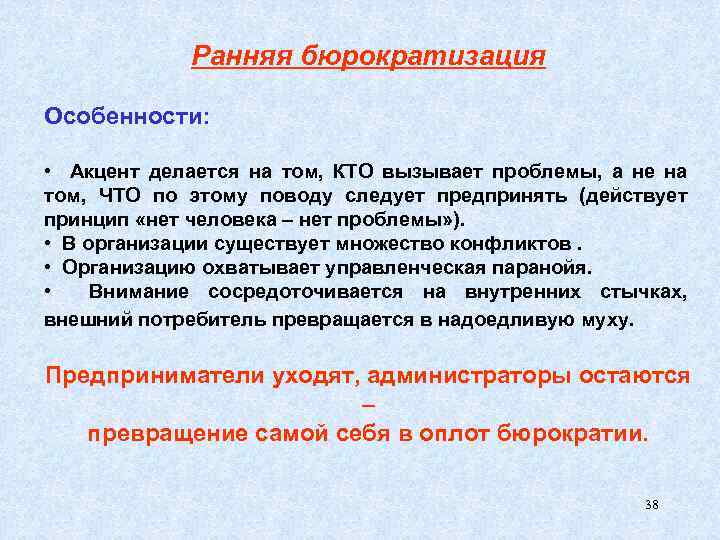 Ранняя бюрократизация

Особенности:

• Акцент делается на том, КТО вызывает проблемы, а не на том, ЧТО по этому поводу следует предпринять (действует принцип «нет человека – нет проблемы»).
• В организации существует множество конфликтов .
• Организацию охватывает управленческая паранойя.
• Внимание сосредоточивается на внутренних стычках, внешний потребитель превращается в надоедливую муху.

Предприниматели уходят, администраторы остаются – превращение самой себя в оплот бюрократии.

38